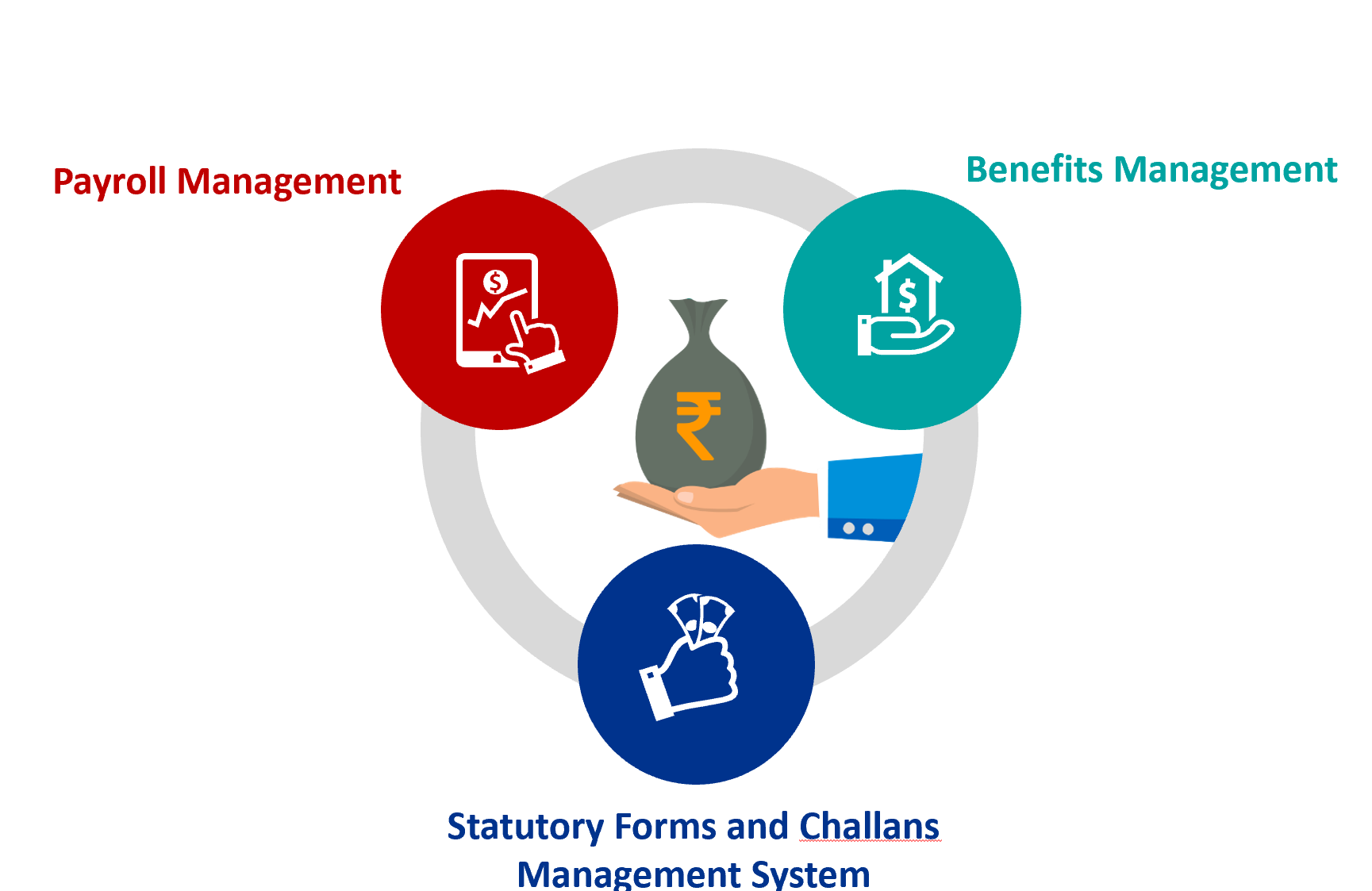 Payroll Management

Benefits Management

$

$

₹

Statutory Forms and Challans Management System